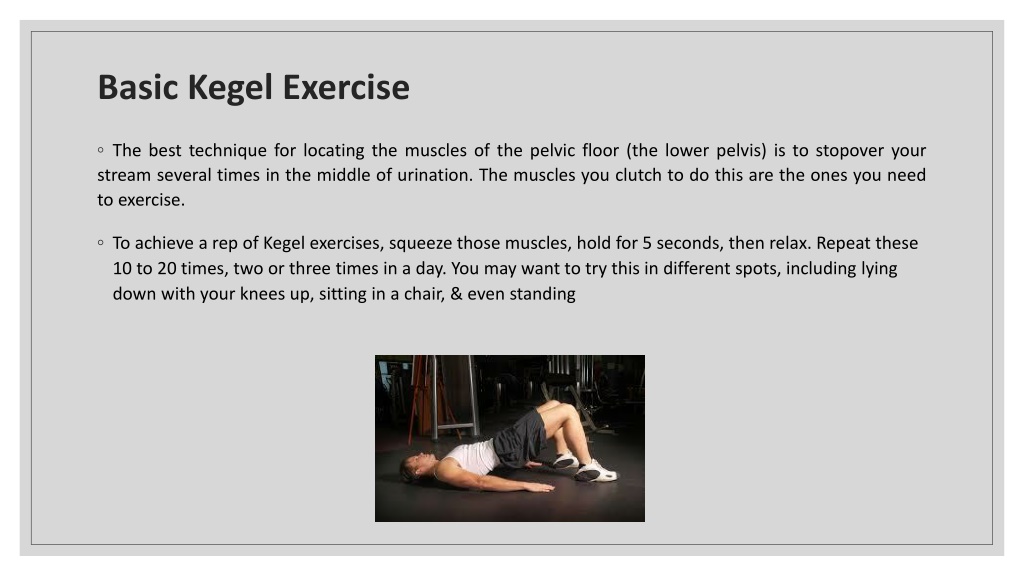 Basic Kegel Exercise

◦ The best technique for locating the muscles of the pelvic floor (the lower pelvis) is to stopover your stream several times in the middle of urination. The muscles you clutch to do this are the ones you need to exercise.

◦ To achieve a rep of Kegel exercises, squeeze those muscles, hold for 5 seconds, then relax. Repeat these 10 to 20 times, two or three times in a day. You may want to try this in different spots, including lying down with your knees up, sitting in a chair, & even standing